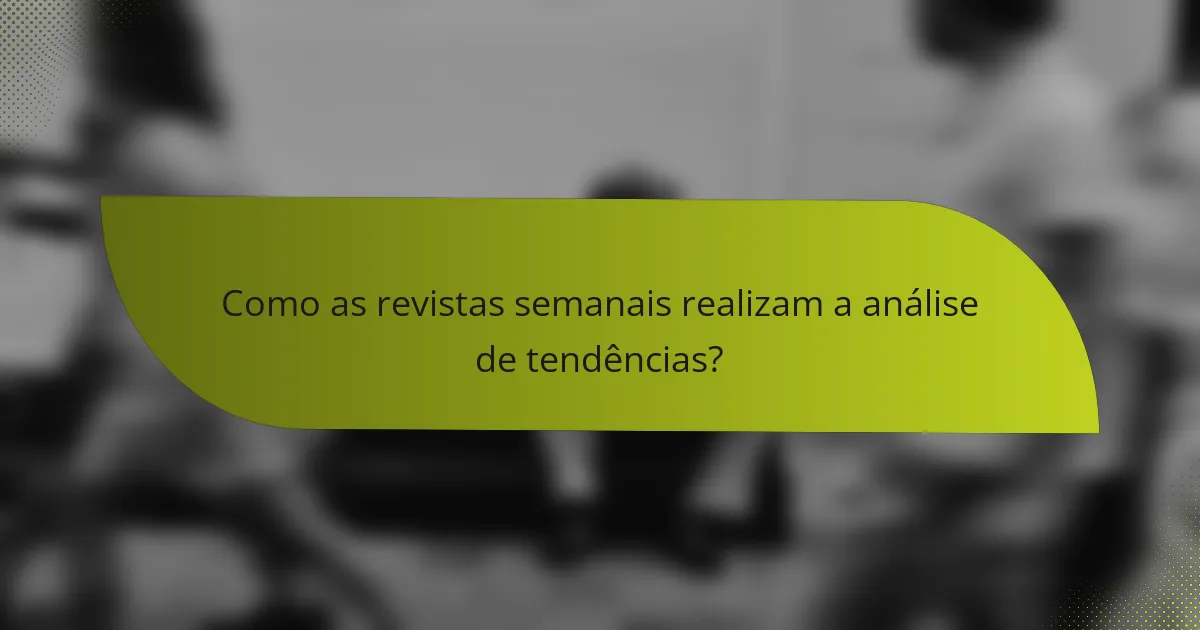 Como as revistas semanais realizam a análise de tendências?